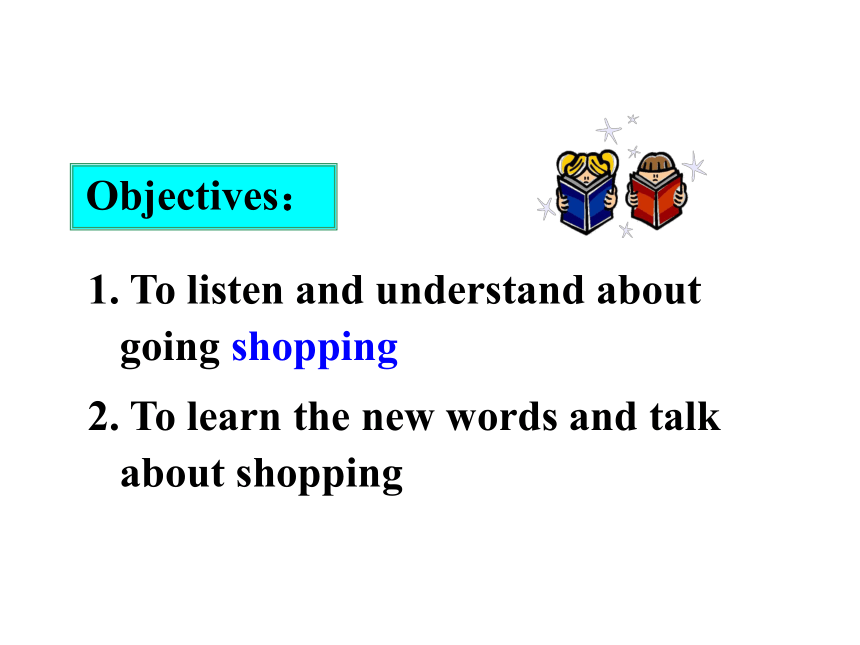 Objectives：

1. To listen and understand about going shopping

2. To learn the new words and talk about shopping